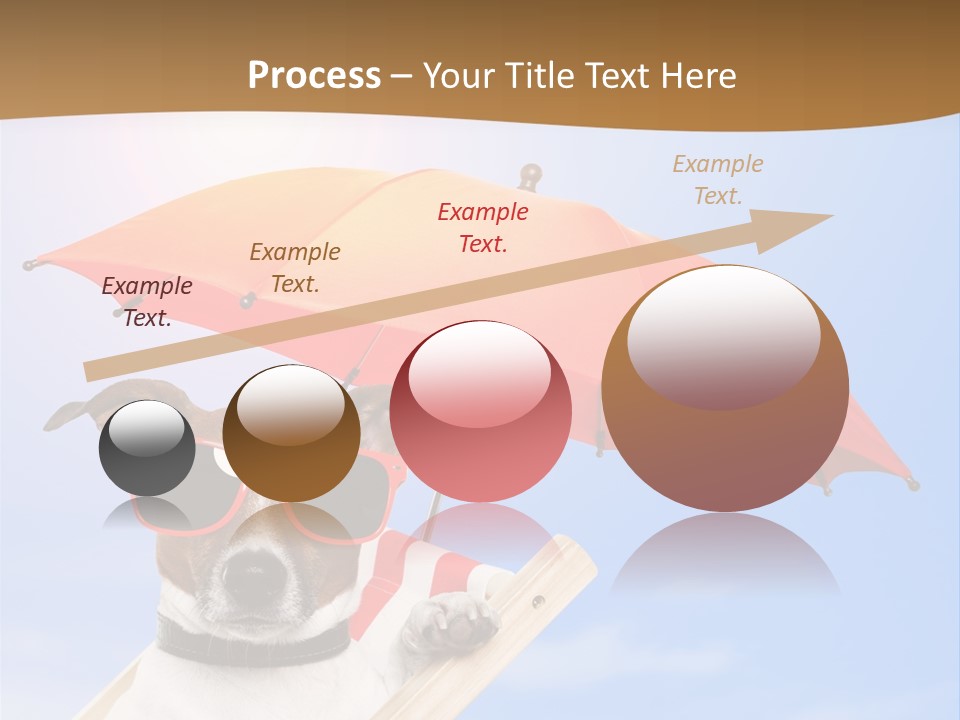 Process – Your Title Text Here

Example Text.

Example Text.

Example Text.

Example Text.